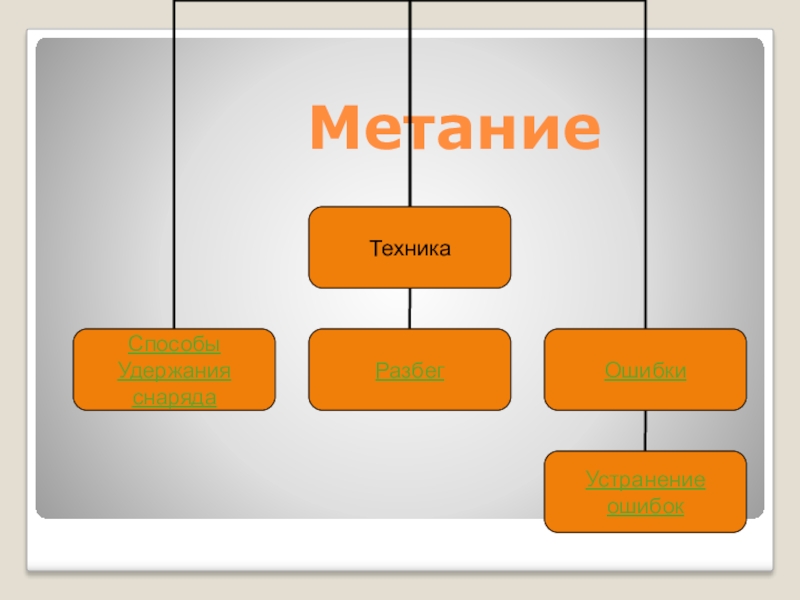 Метание

Техника

Способы Удержания снаряда

Разбег

Ошибки

Устранение ошибок